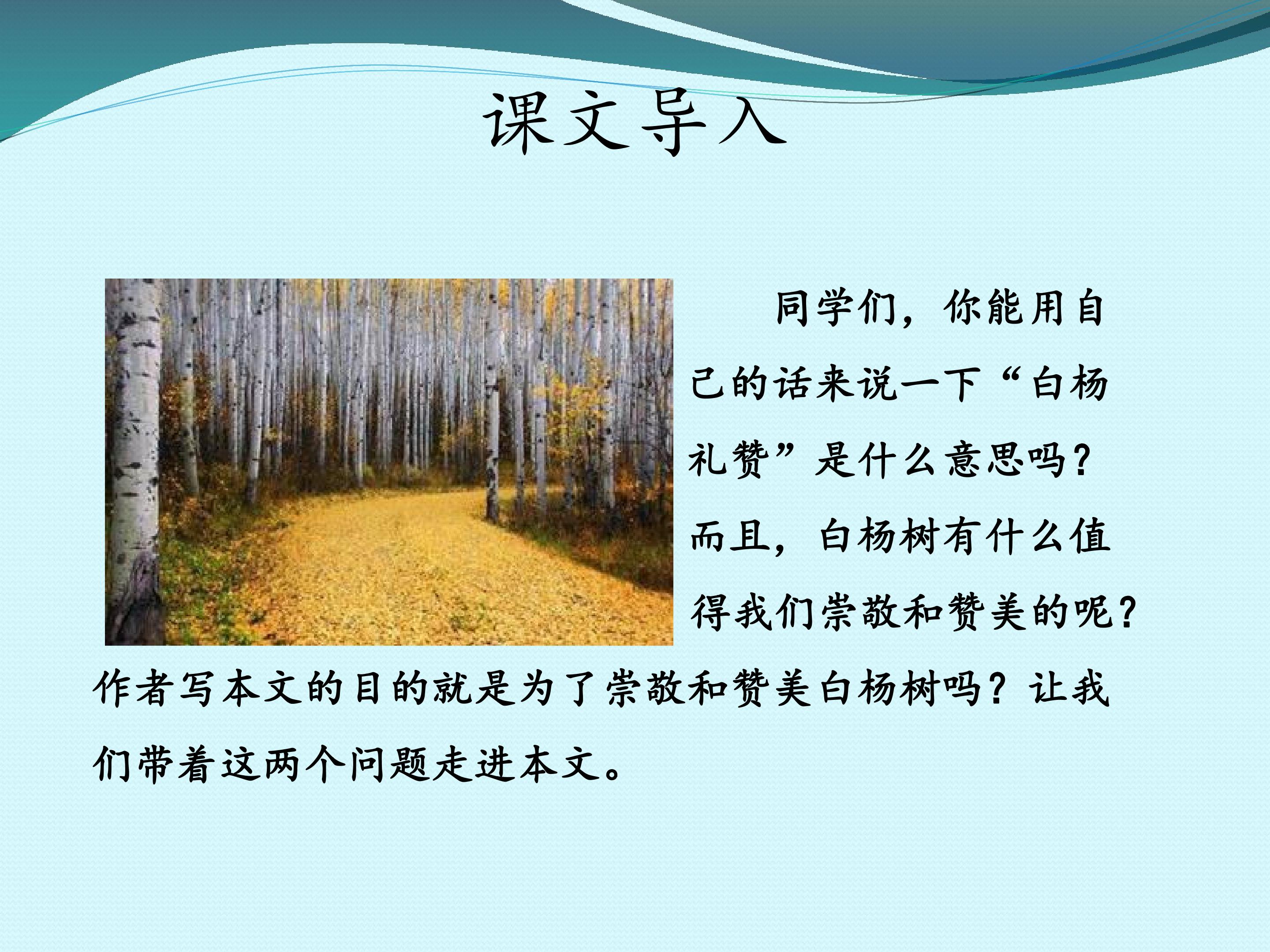 课文导入

同学们，你能用自己的话来说一下“白杨礼赞”是什么意思吗？而且，白杨树有什么值得我们崇敬和赞美的呢？作者写本文的目的就是为了崇敬和赞美白杨树吗？让我们带着这两个问题走进本文。